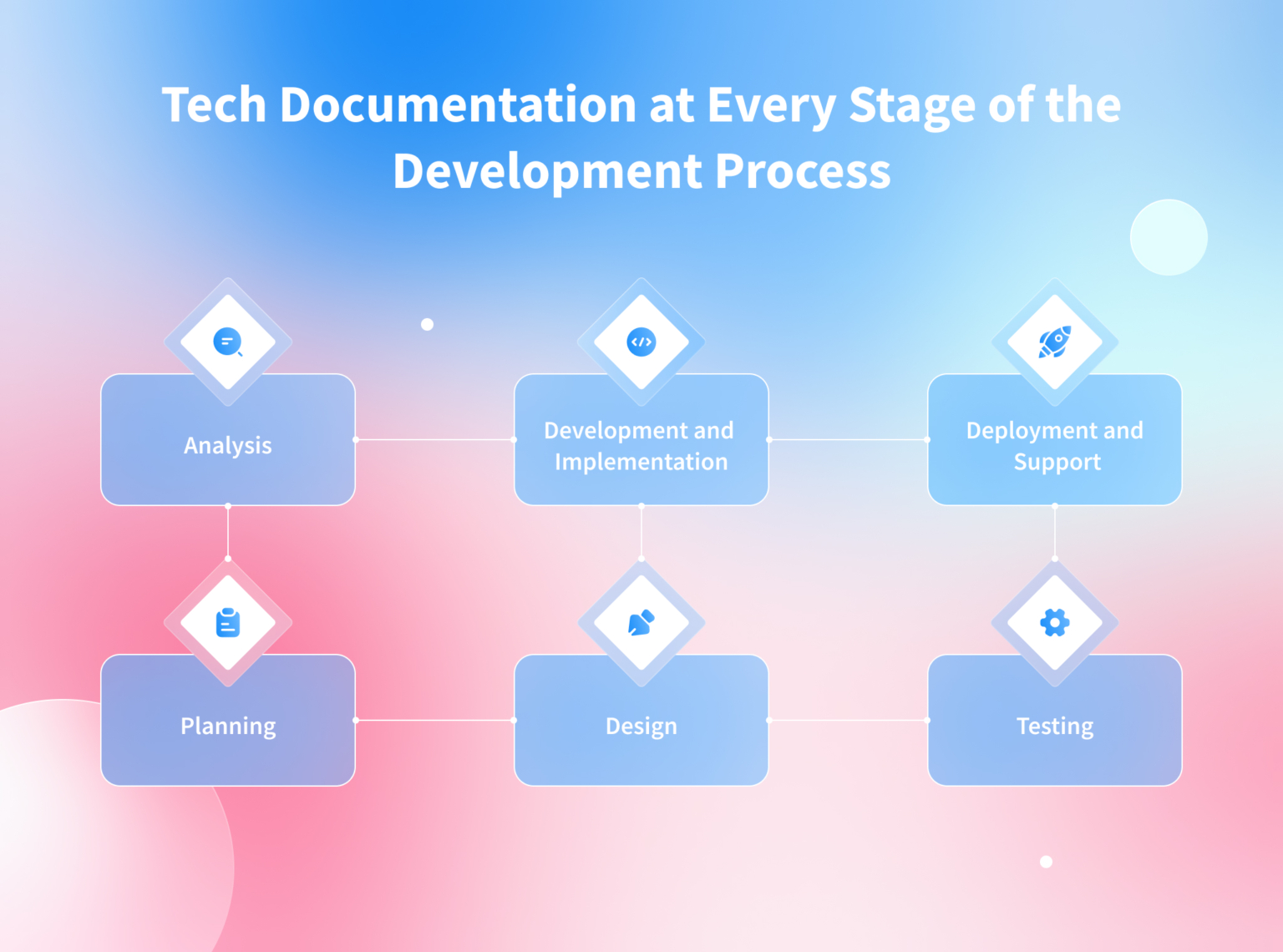 Tech Documentation at Every Stage of the Development Process

Analysis

Development and Implementation

Deployment and Support

Planning

Design

Testing